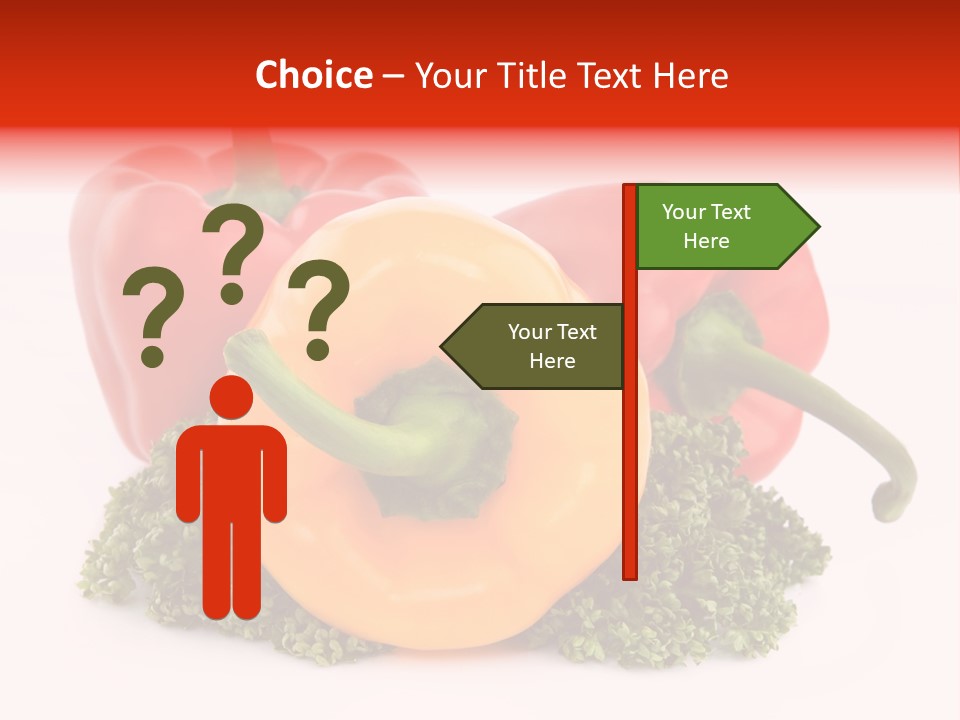 Choice – Your Title Text Here

? ? ?

Your Text Here

Your Text Here